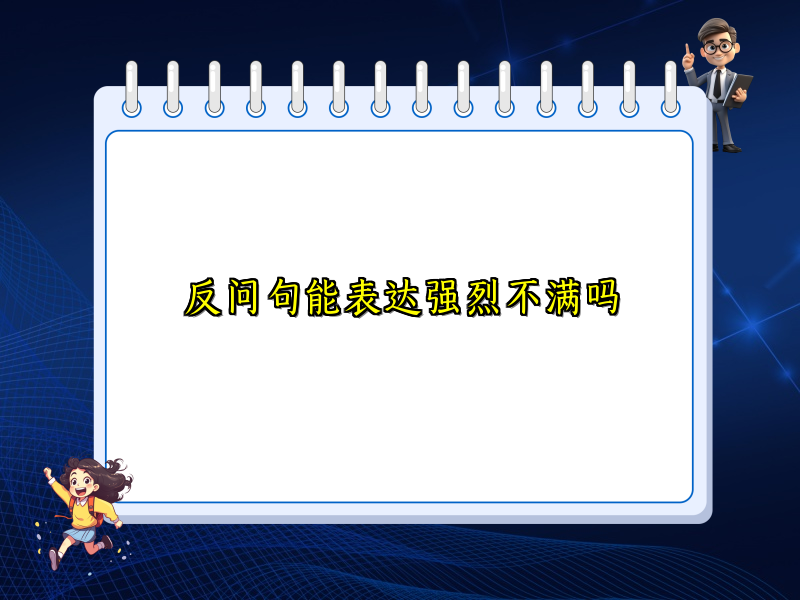 反问句能表达强烈不满吗